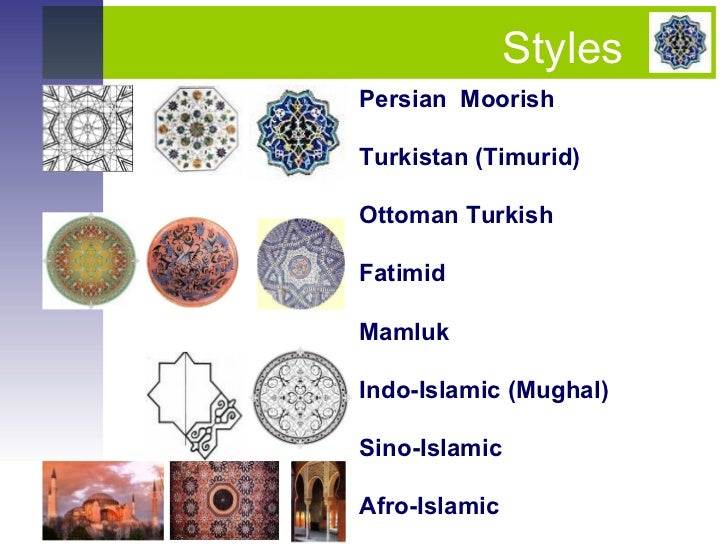 Styles

Persian Moorish

Turkistan (Timurid)

Ottoman Turkish

Fatimid

Mamluk

Indo-Islamic (Mughal)

Sino-Islamic

Afro-Islamic